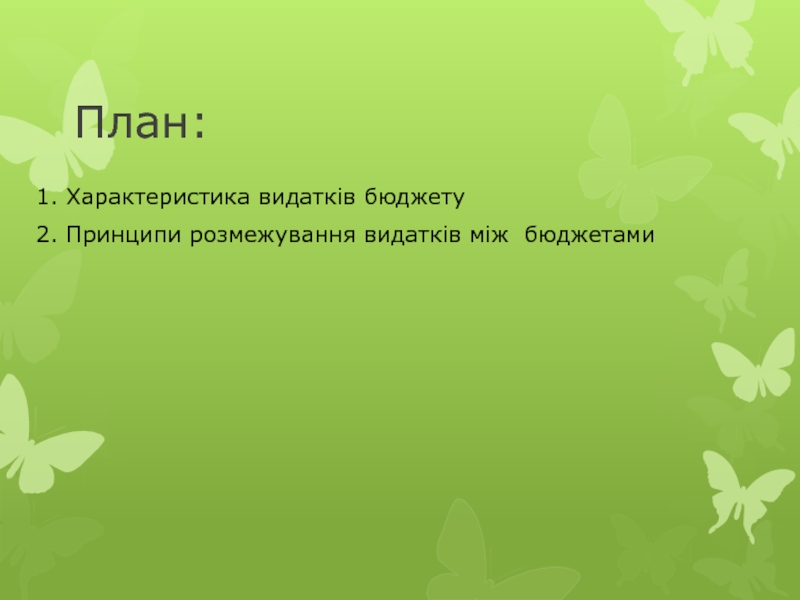 План:

1. Характеристика видатків бюджету

2. Принципи розмежування видатків між бюджетами